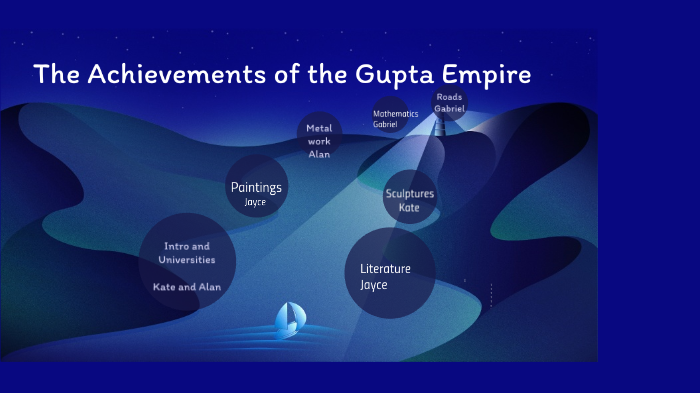 The Achievements of the Gupta Empire

Intro and Universities

Kate and Alan

Paintings
Jayce

Metal work
Alan

Mathematics
Gabriel

Roads
Gabriel

Sculptures
Kate

Literature
Jayce